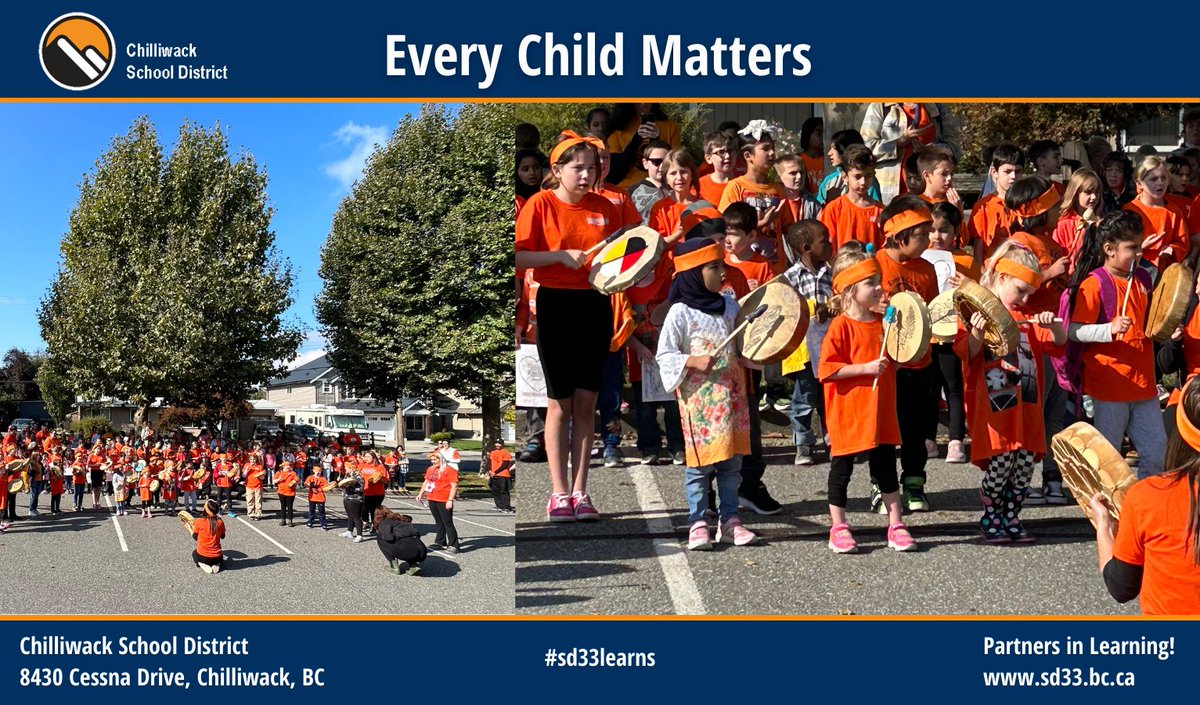 Chilliwack School District

Every Child Matters

Chilliwack School District
8430 Cessna Drive, Chilliwack, BC

#sd33learns

Partners in Learning!
www.sd33.bc.ca